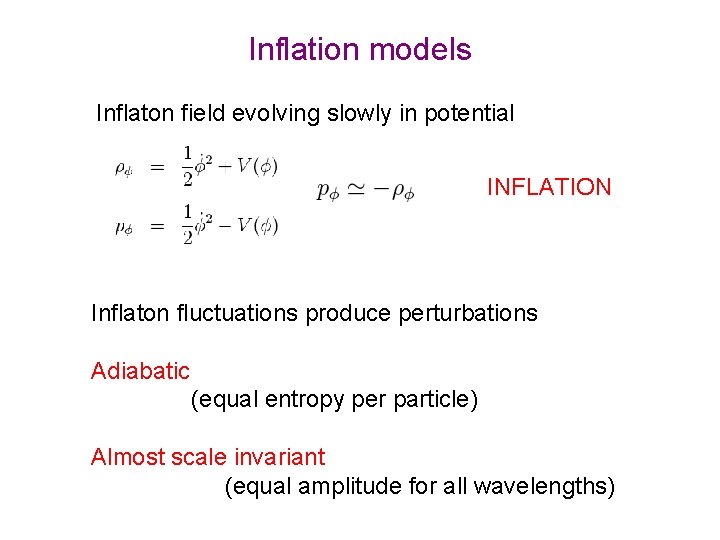 Inflation models

Inflaton field evolving slowly in potential

$\rho_\phi = \frac{1}{2}\dot{\phi}^2 + V(\phi)$

$p_\phi = \frac{1}{2}\dot{\phi}^2 - V(\phi)$

$p_\phi \simeq -\rho_\phi$

INFLATION

Inflaton fluctuations produce perturbations

Adiabatic
(equal entropy per particle)

Almost scale invariant
(equal amplitude for all wavelengths)